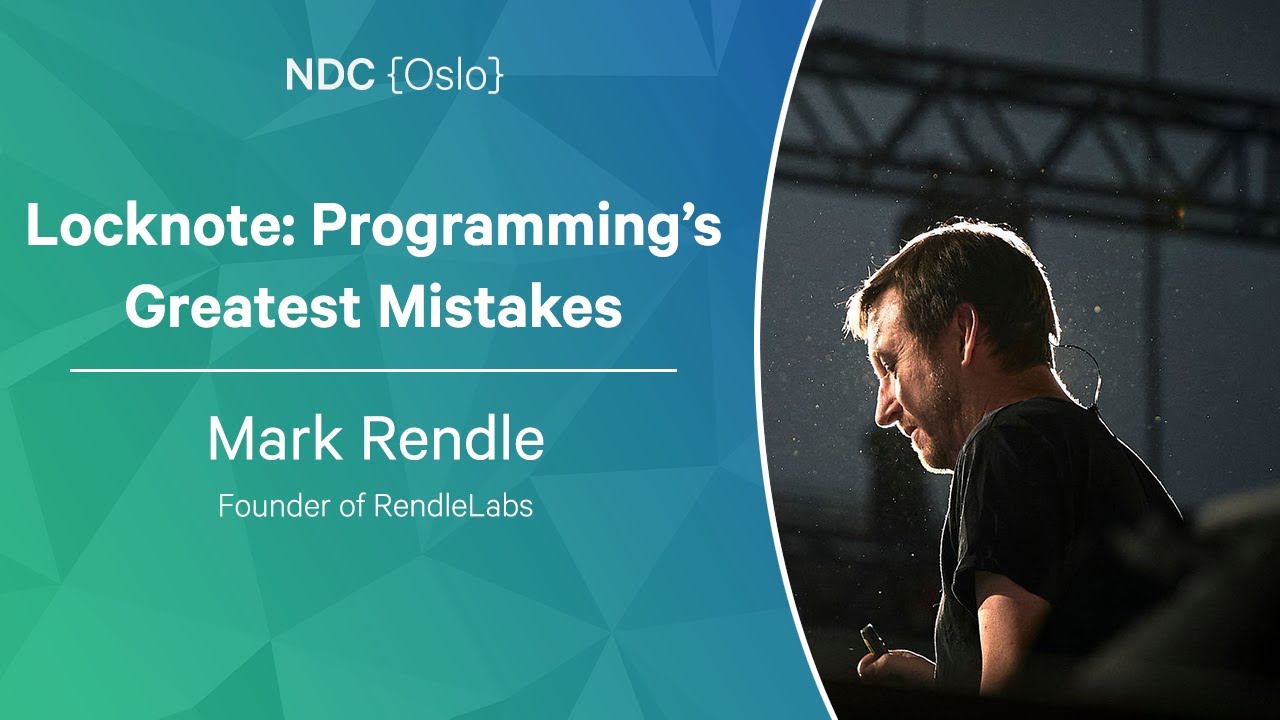 NDC {Oslo}

Locknote: Programming's Greatest Mistakes

Mark Rendle

Founder of RendleLabs